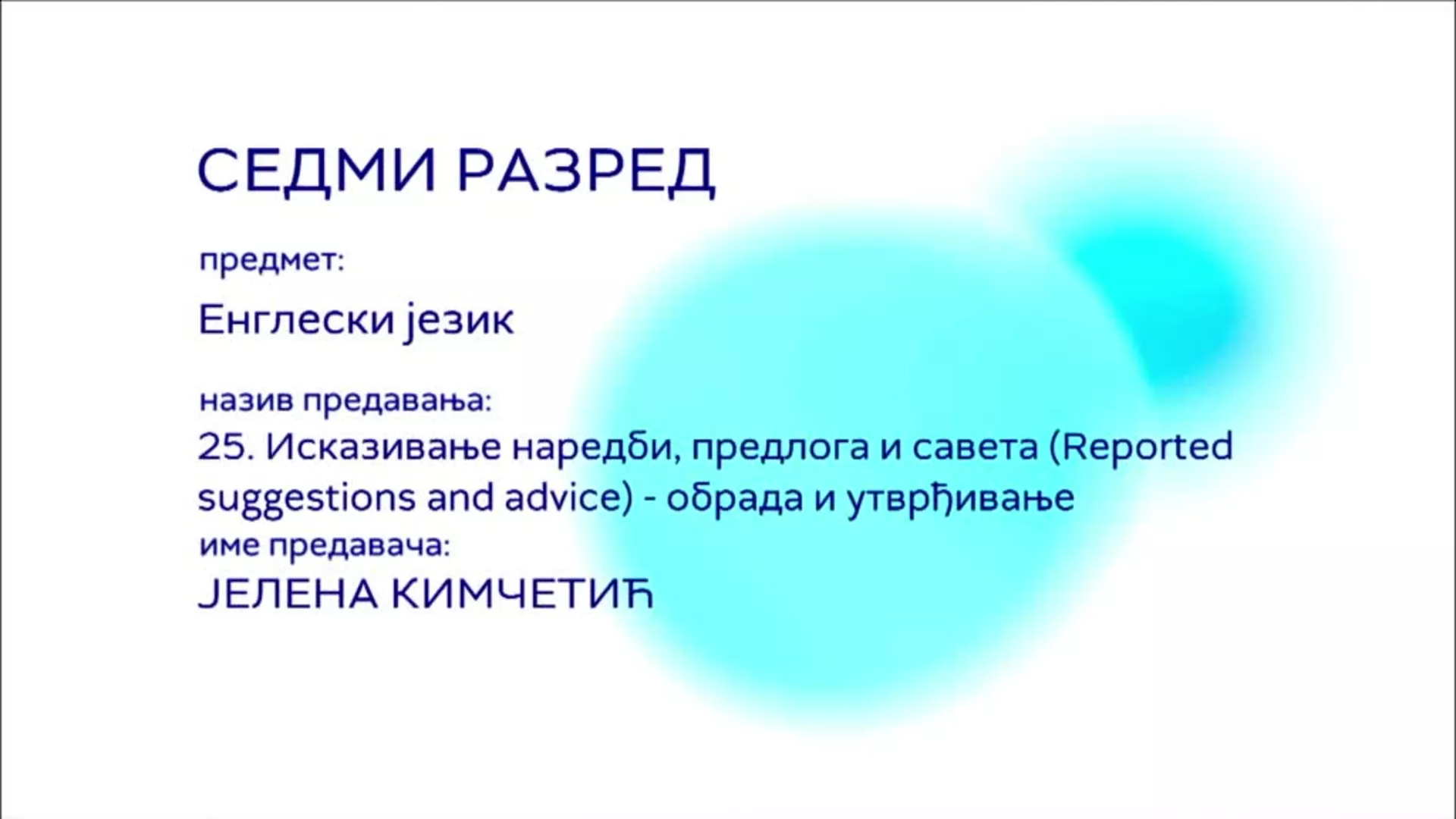 СЕДМИ РАЗРЕД

предмет:

Енглески језик

назив предавања:

25. Исказивање наредби, предлога и савета (Reported suggestions and advice) - обрада и утврђивање

име предавача:

ЈЕЛЕНА КИМЧЕТИЋ